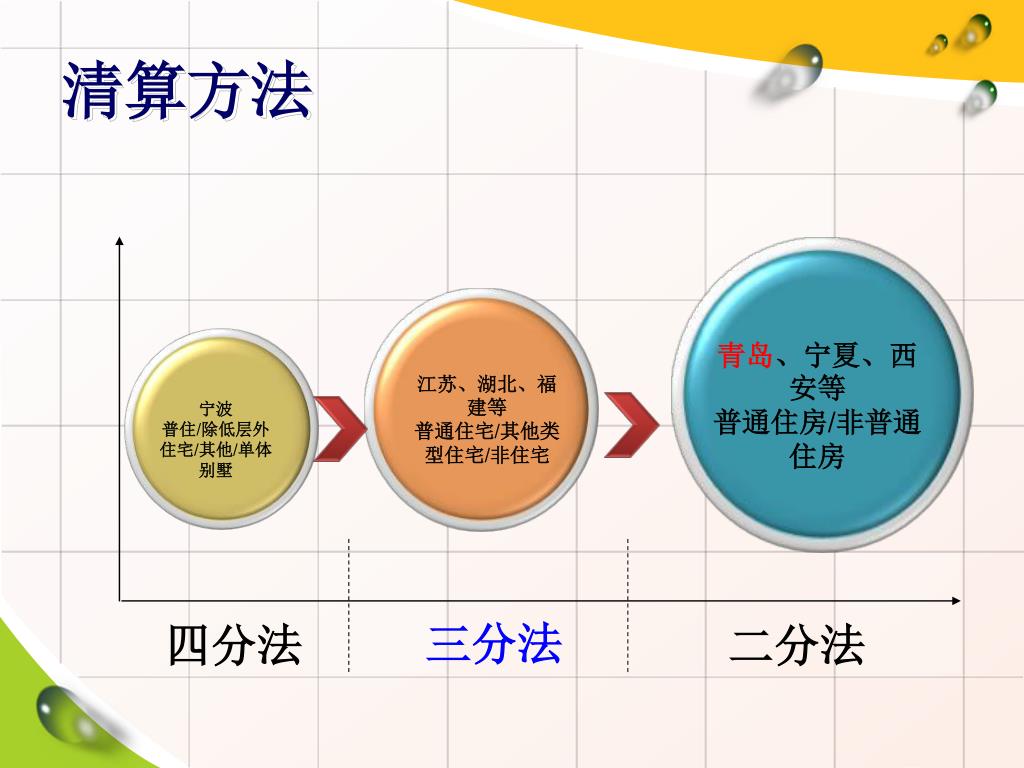 清算方法

宁波
普住/除低层外住宅/其他/单体别墅

江苏、湖北、福建等
普通住宅/其他类型住宅/非住宅

青岛、宁夏、西安等
普通住房/非普通住房

四分法

三分法

二分法